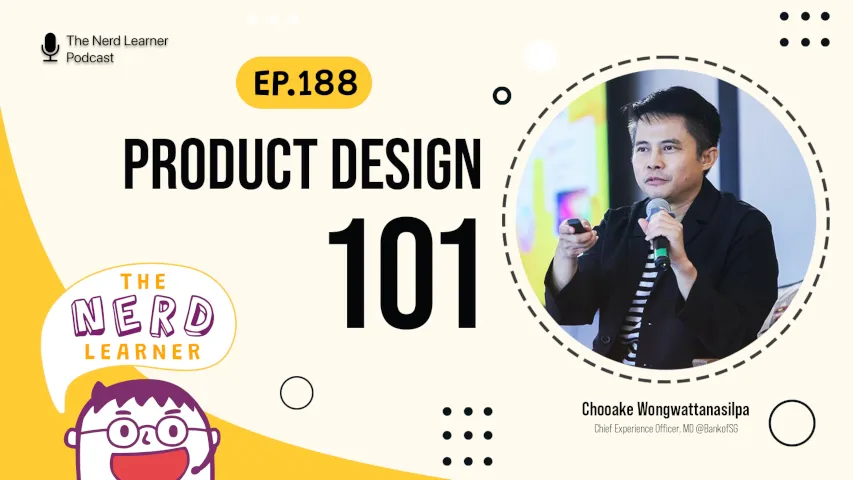 The Nerd Learner
Podcast

EP.188

PRODUCT DESIGN
101

THE
NERD
LEARNER

Chooake Wongwattanasilpa
Chief Experience Officer, MD @BankofSG